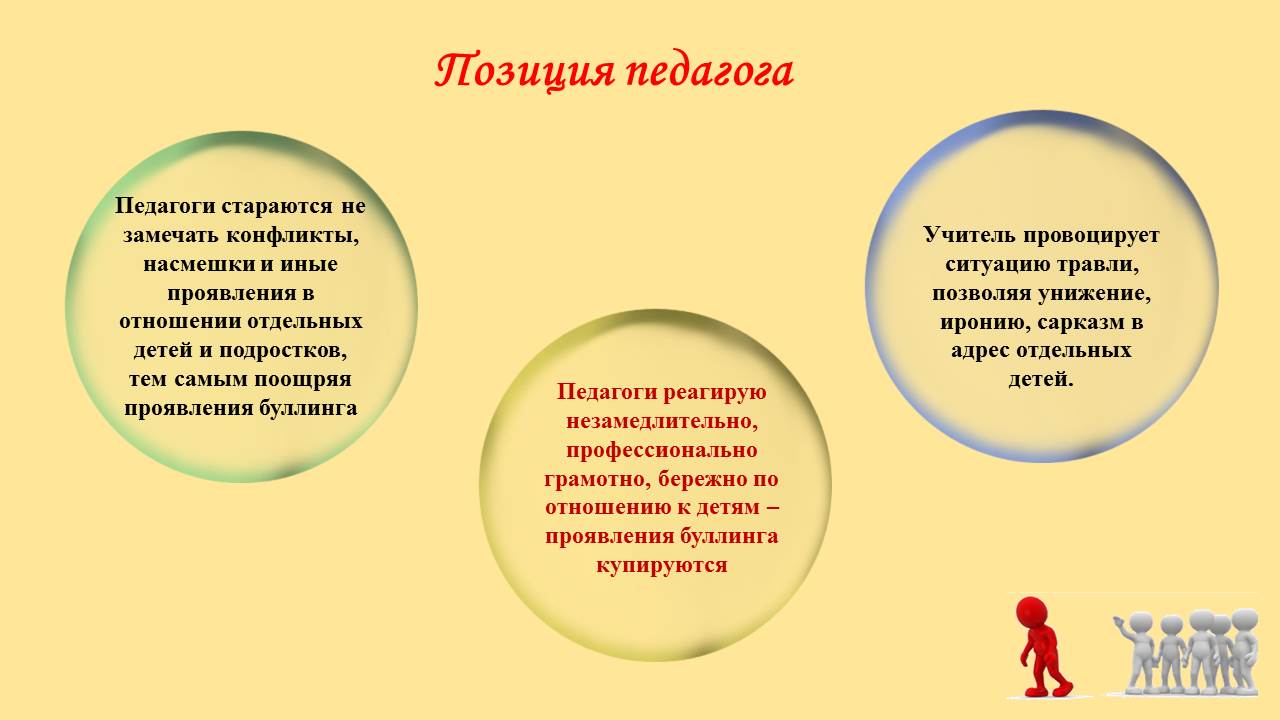 Позиция педагога

Педагоги стараются не замечать конфликты, насмешки и иные проявления в отношении отдельных детей и подростков, тем самым поощряя проявления буллинга

Педагоги реагирую незамедлительно, профессионально грамотно, бережно по отношению к детям – проявления буллинга купируются

Учитель провоцирует ситуацию травли, позволяя унижение, иронию, сарказм в адрес отдельных детей.